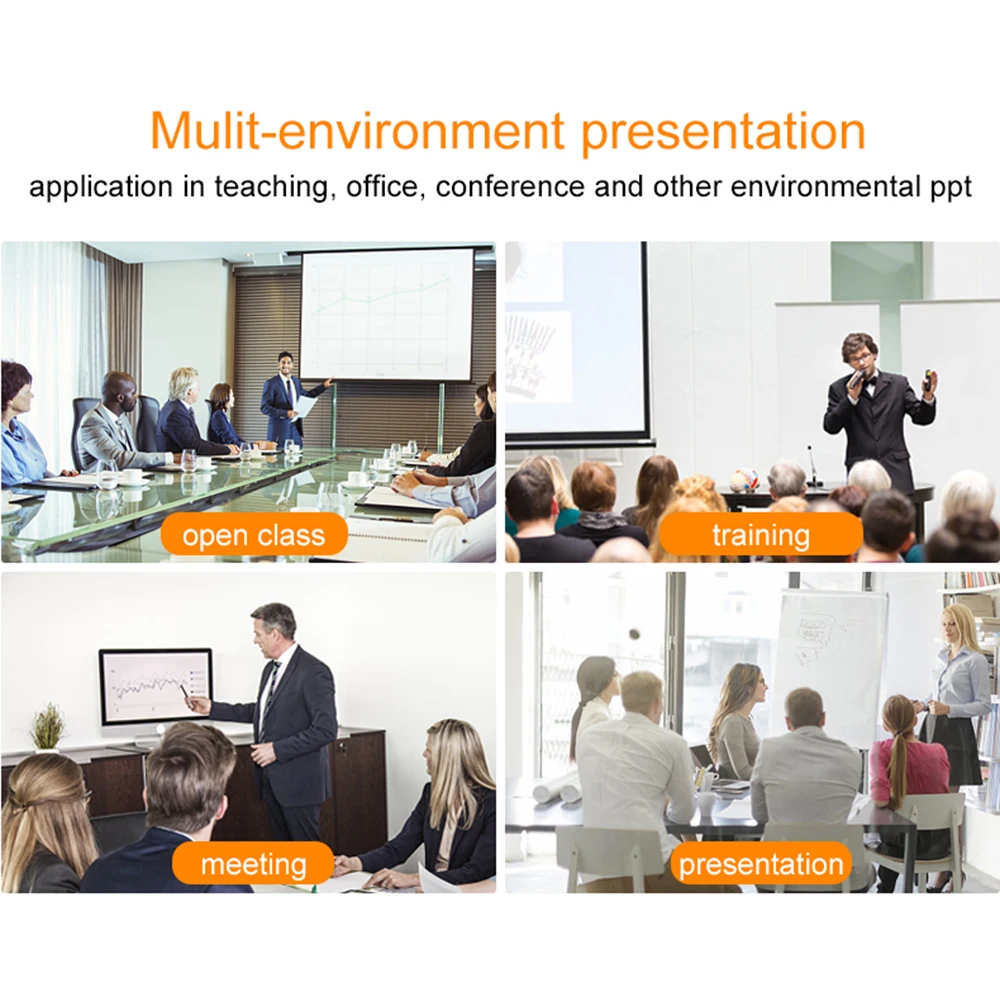 Mulit-environment presentation
application in teaching, office, conference and other environmental ppt

open class

training

meeting

presentation